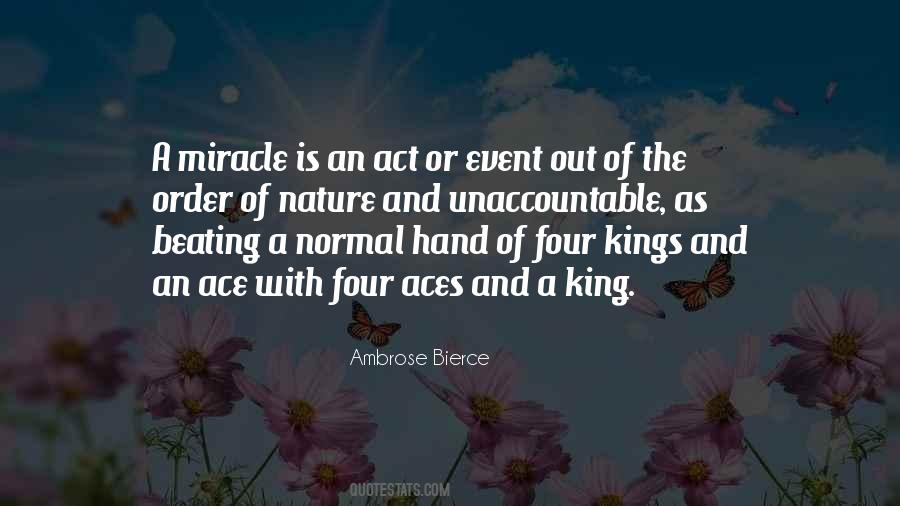 A miracle is an act or event out of the order of nature and unaccountable, as beating a normal hand of four kings and an ace with four aces and a king.

Ambrose Bierce

QUOTESTATS.COM